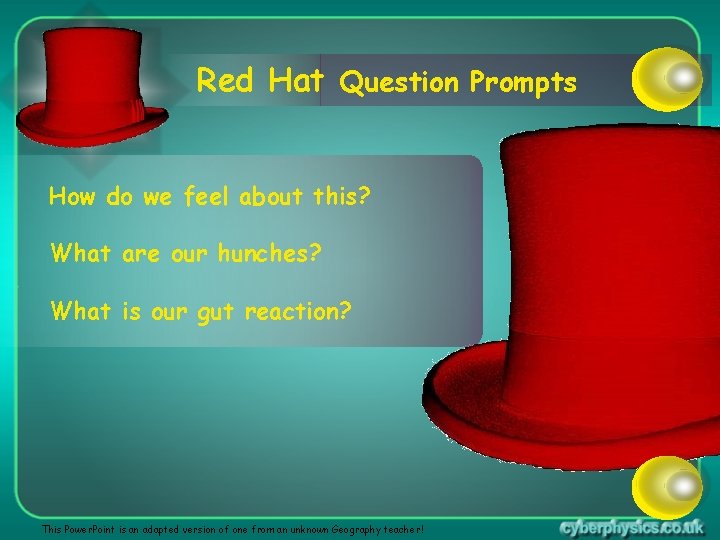 Red Hat Question Prompts

How do we feel about this?

What are our hunches?

What is our gut reaction?

This PowerPoint is an adapted version of one from an unknown Geography teacher!

cyberphysics.co.uk